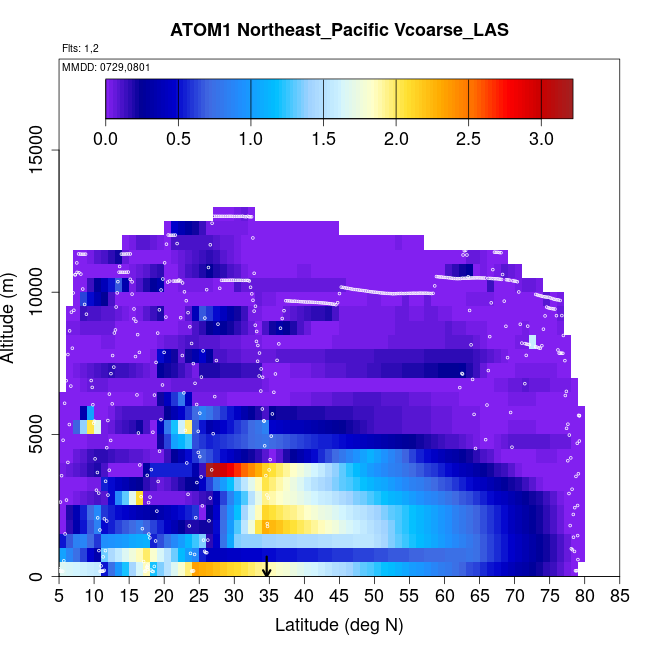 ATOM1 Northeast_Pacific Vcoarse_LAS

Flts: 1,2

MMDD: 0729,0801

0.0 0.5 1.0 1.5 2.0 2.5 3.0

Altitude (m)

0
5000
10000
15000

5 10 15 20 25 30 35 40 45 50 55 60 65 70 75 80 85

Latitude (deg N)